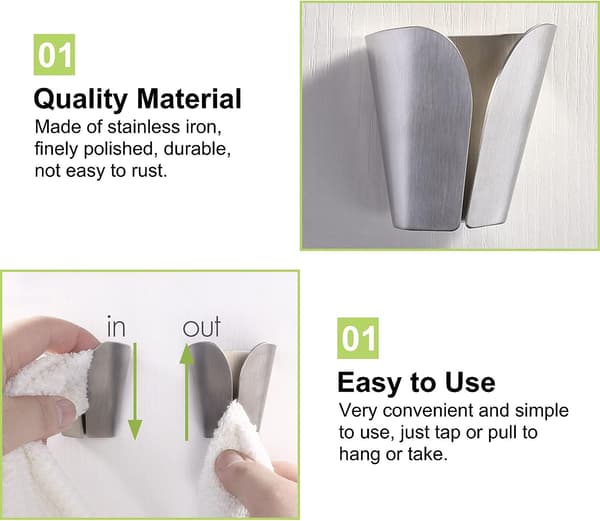 01

Quality Material

Made of stainless iron, finely polished, durable, not easy to rust.

in

out

01

Easy to Use

Very convenient and simple to use, just tap or pull to hang or take.